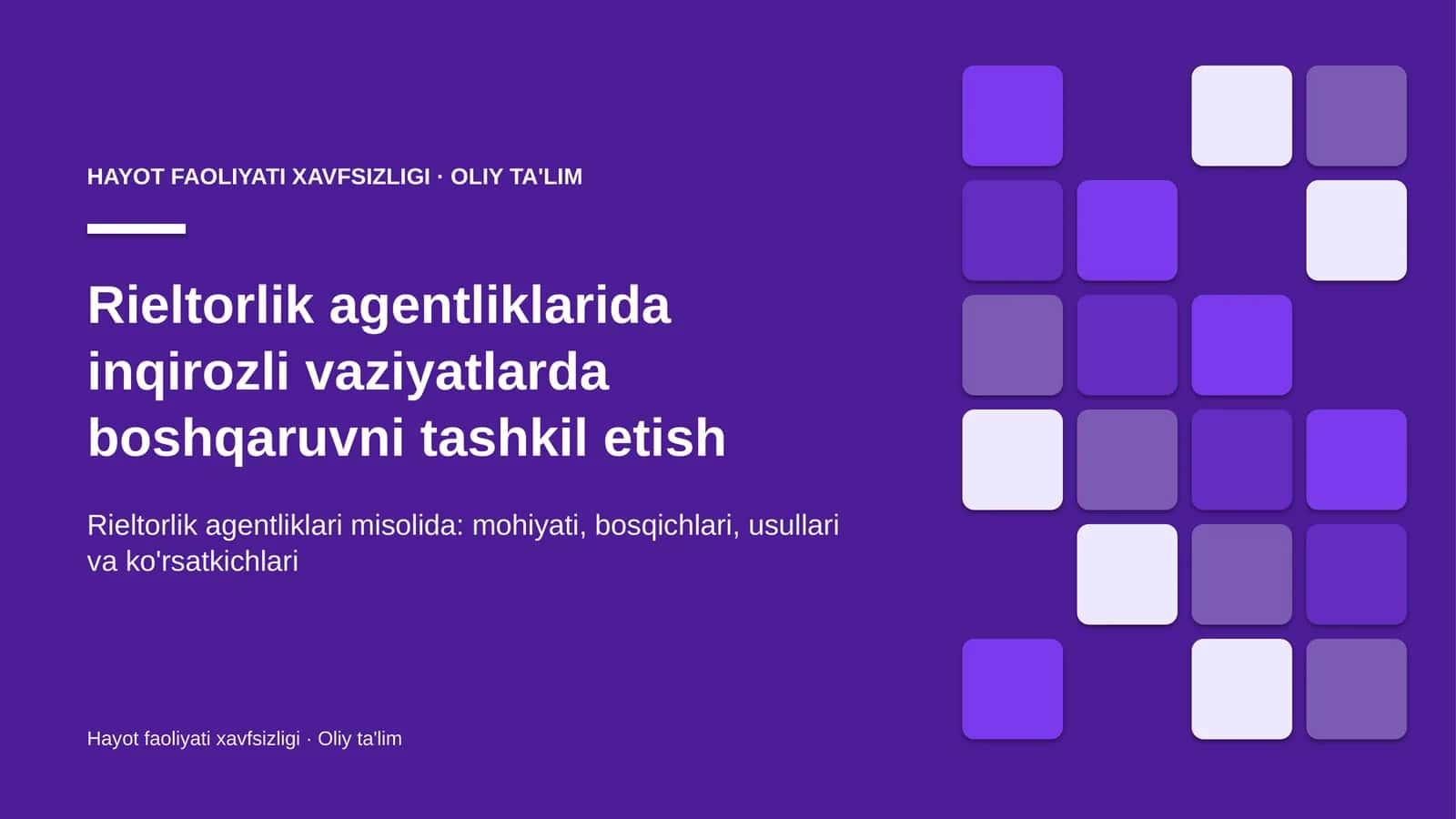 HAYOT FAOLIYATI XAVFSIZLIGI · OLIY TA'LIM

Rieltorlik agentliklarida inqirozli vaziyatlarda boshqaruvni tashkil etish

Rieltorlik agentliklari misolida: mohiyati, bosqichlari, usullari va ko'rsatkichlari

Hayot faoliyati xavfsizligi · Oliy ta'lim